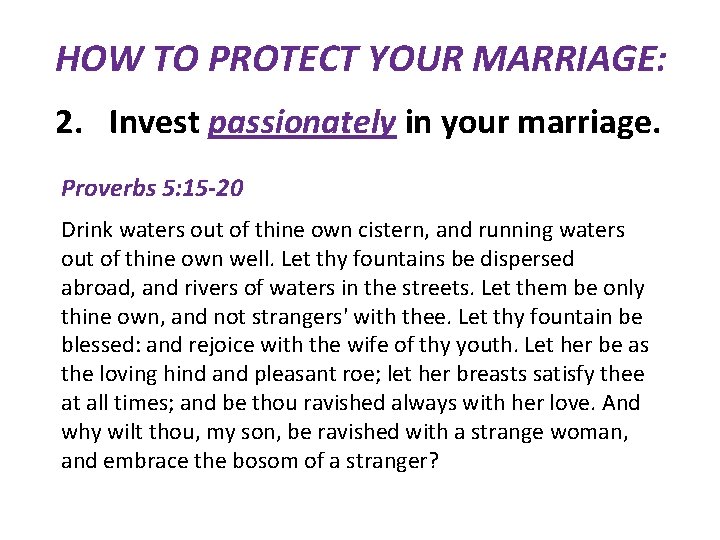 HOW TO PROTECT YOUR MARRIAGE:

2. Invest passionately in your marriage.

Proverbs 5:15-20

Drink waters out of thine own cistern, and running waters out of thine own well. Let thy fountains be dispersed abroad, and rivers of waters in the streets. Let them be only thine own, and not strangers' with thee. Let thy fountain be blessed: and rejoice with the wife of thy youth. Let her be as the loving hind and pleasant roe; let her breasts satisfy thee at all times; and be thou ravished always with her love. And why wilt thou, my son, be ravished with a strange woman, and embrace the bosom of a stranger?